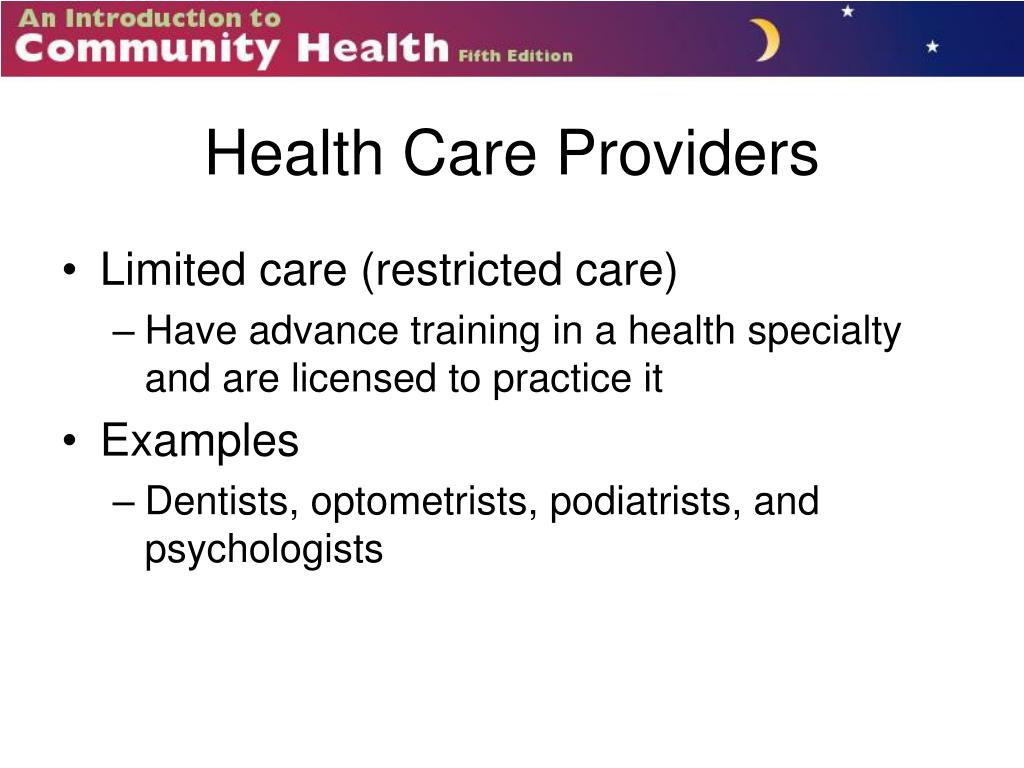 An Introduction to
Community Health Fifth Edition

Health Care Providers

• Limited care (restricted care)
– Have advance training in a health specialty and are licensed to practice it
• Examples
– Dentists, optometrists, podiatrists, and psychologists